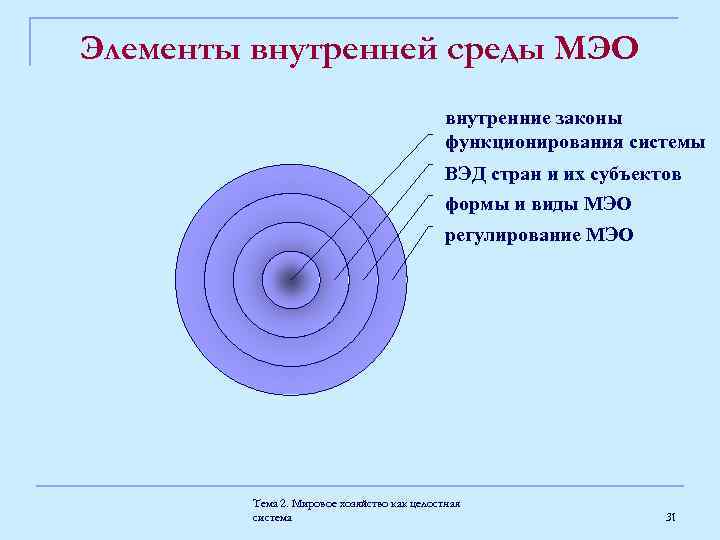 Элементы внутренней среды МЭО

внутренние законы функционирования системы

ВЭД стран и их субъектов

формы и виды МЭО

регулирование МЭО

Тема 2. Мировое хозяйство как целостная система

31